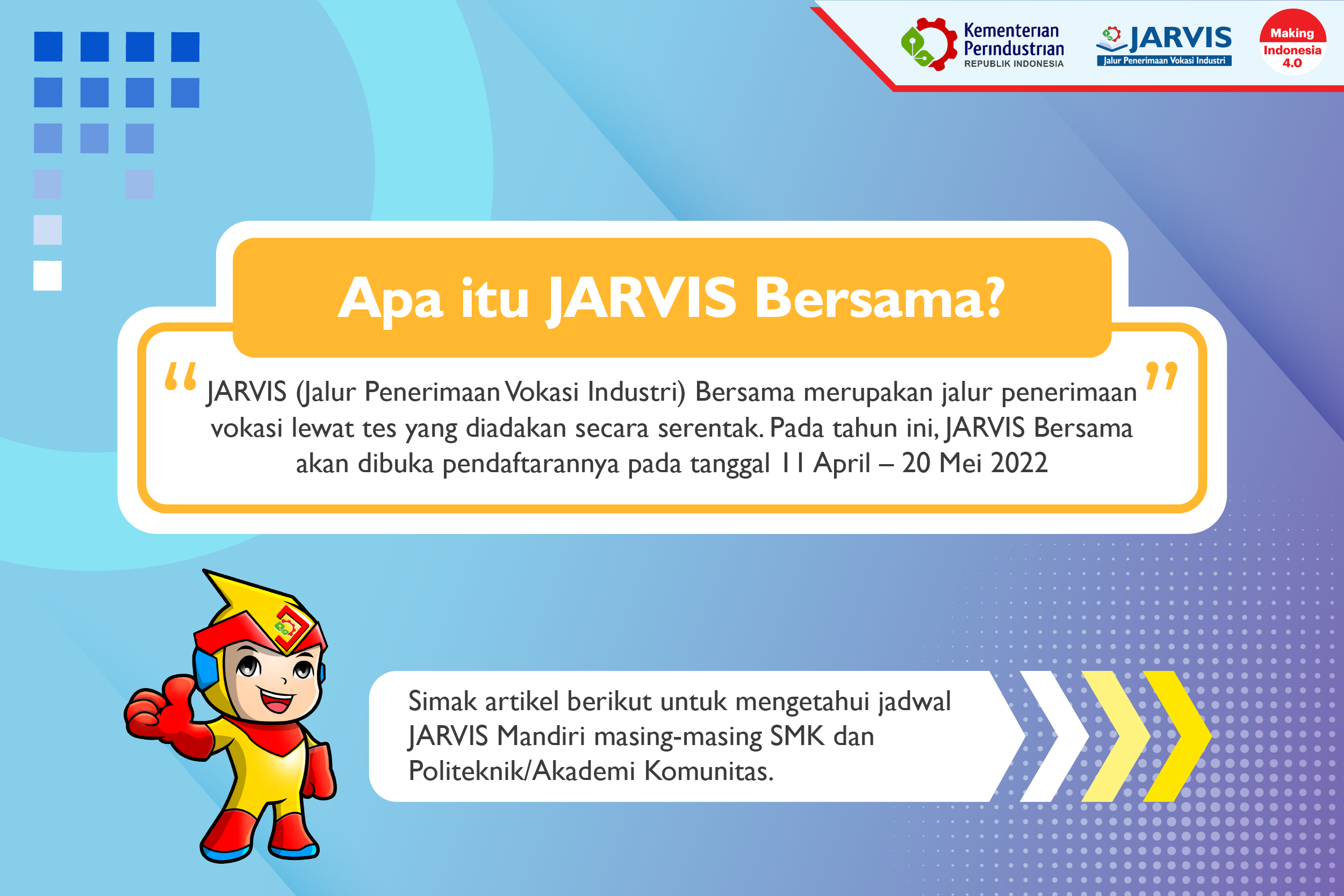 Kementerian Perindustrian
REPUBLIK INDONESIA

JARVIS
Jalur Penerimaan Vokasi Industri

Making Indonesia 4.0

Apa itu JARVIS Bersama?

“JARVIS (Jalur Penerimaan Vokasi Industri) Bersama merupakan jalur penerimaan vokasi lewat tes yang diadakan secara serentak. Pada tahun ini, JARVIS Bersama akan dibuka pendaftarannya pada tanggal 11 April – 20 Mei 2022”

Simak artikel berikut untuk mengetahui jadwal JARVIS Mandiri masing-masing SMK dan Politeknik/Akademi Komunitas.